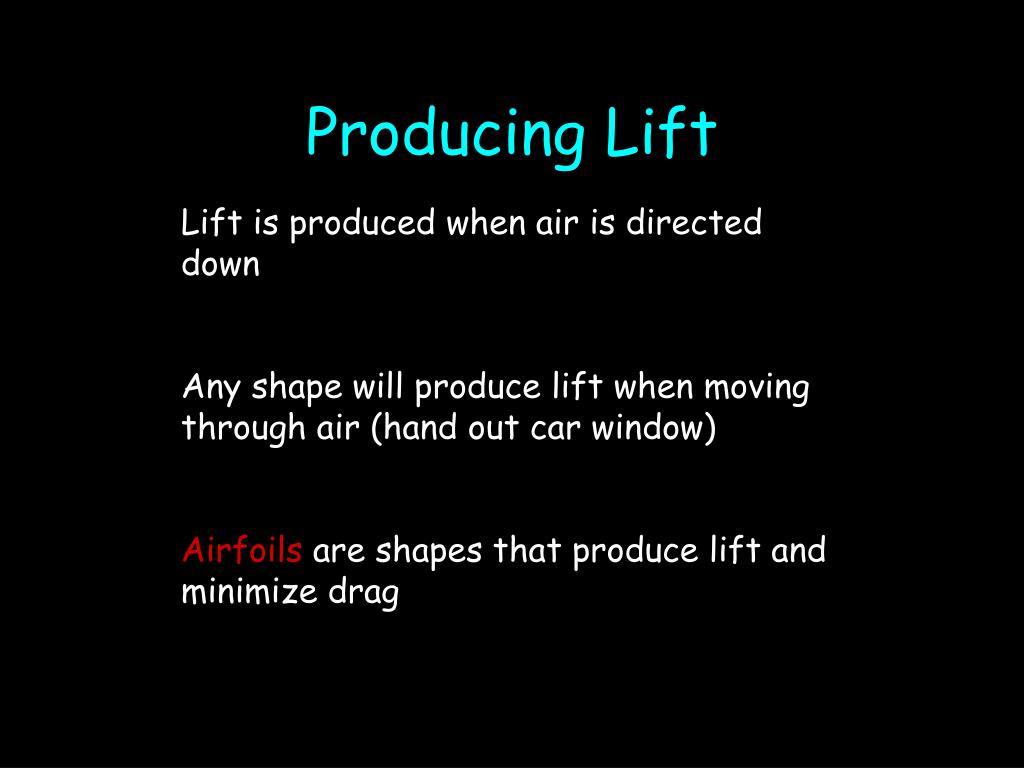 Producing Lift

Lift is produced when air is directed down

Any shape will produce lift when moving through air (hand out car window)

Airfoils are shapes that produce lift and minimize drag